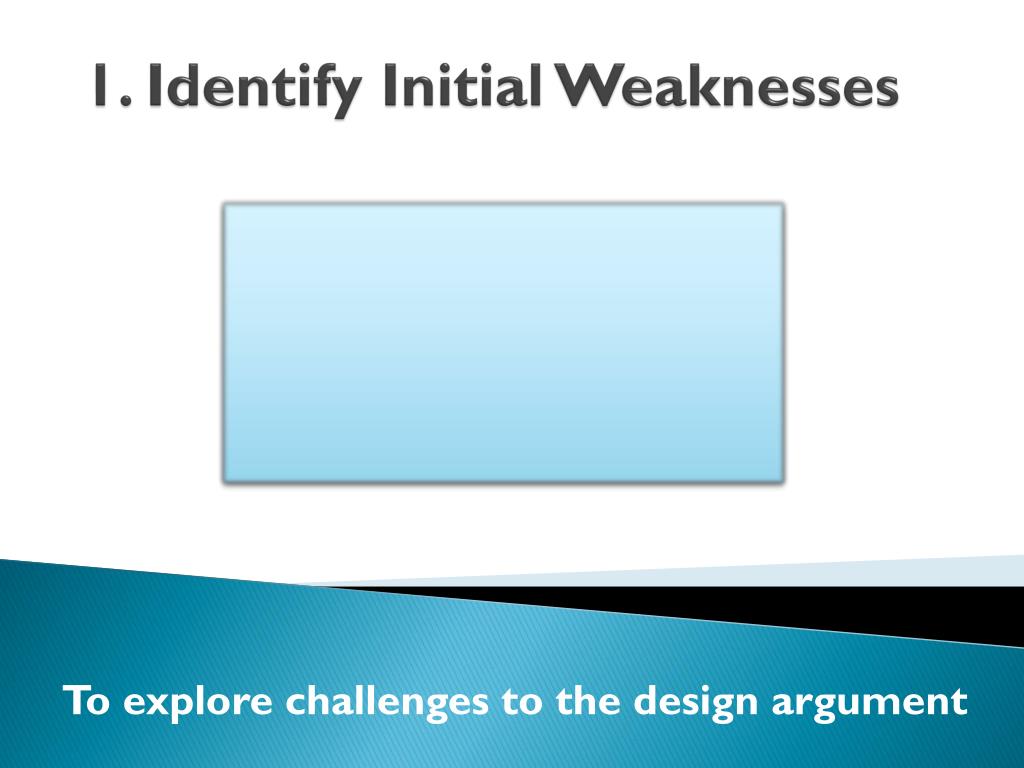 1. Identify Initial Weaknesses

To explore challenges to the design argument